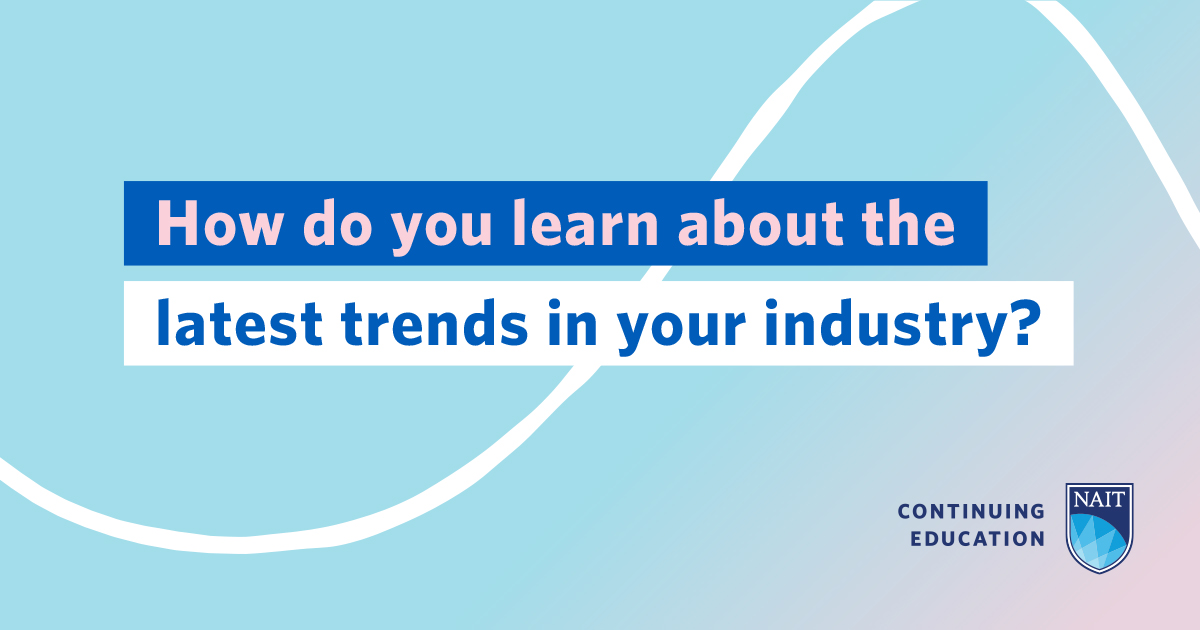 How do you learn about the latest trends in your industry?

CONTINUING EDUCATION

NAIT